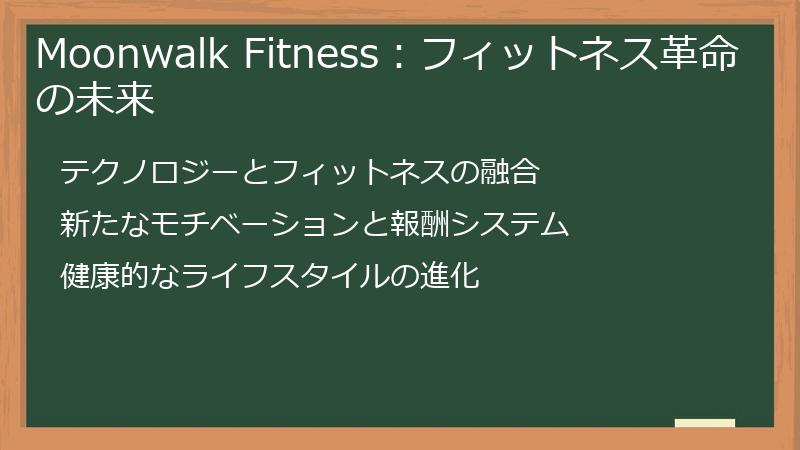 Moonwalk Fitness：フィットネス革命の未来

テクノロジーとフィットネスの融合

新たなモチベーションと報酬システム

健康的なライフスタイルの進化